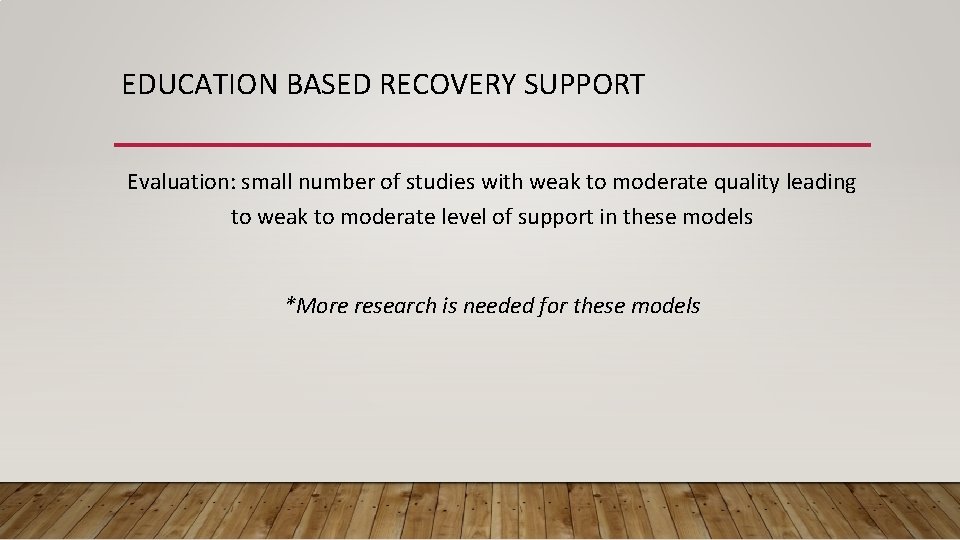 EDUCATION BASED RECOVERY SUPPORT

Evaluation: small number of studies with weak to moderate quality leading to weak to moderate level of support in these models

*More research is needed for these models